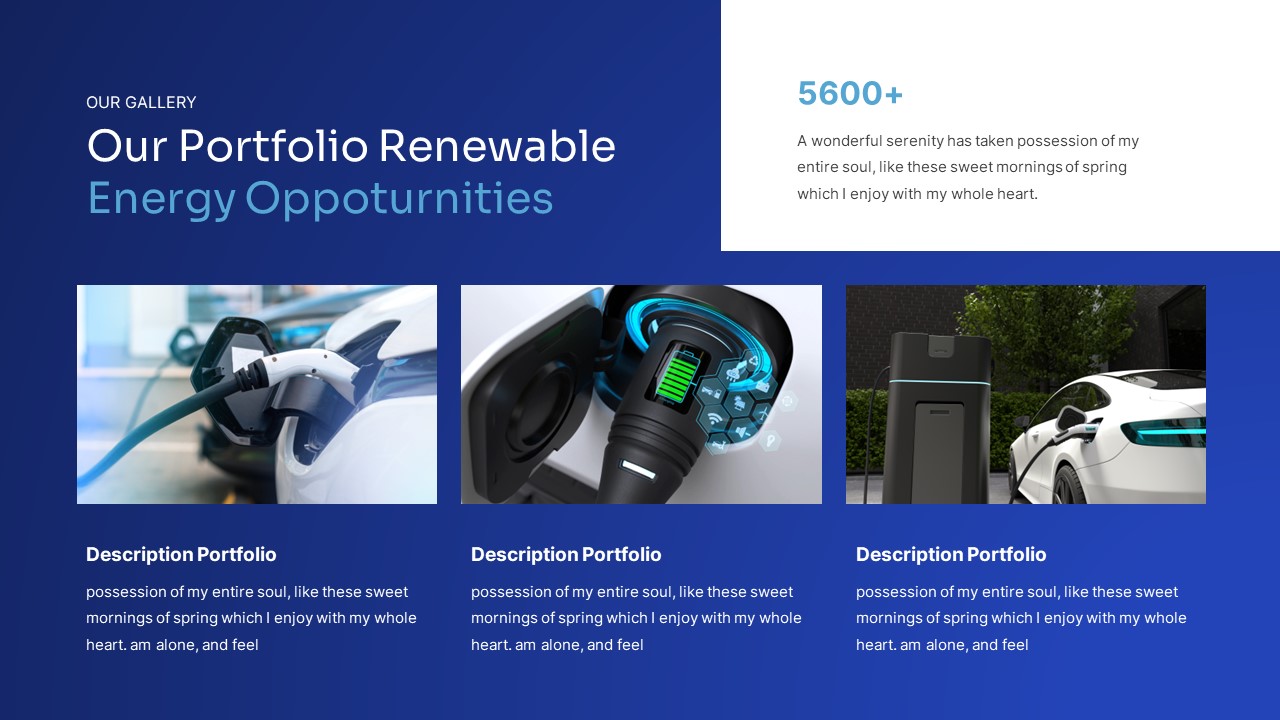 OUR GALLERY

Our Portfolio Renewable Energy Oppoturnities

5600+

A wonderful serenity has taken possession of my entire soul, like these sweet mornings of spring which I enjoy with my whole heart.

Description Portfolio

possession of my entire soul, like these sweet mornings of spring which I enjoy with my whole heart. am alone, and feel

Description Portfolio

possession of my entire soul, like these sweet mornings of spring which I enjoy with my whole heart. am alone, and feel

Description Portfolio

possession of my entire soul, like these sweet mornings of spring which I enjoy with my whole heart. am alone, and feel